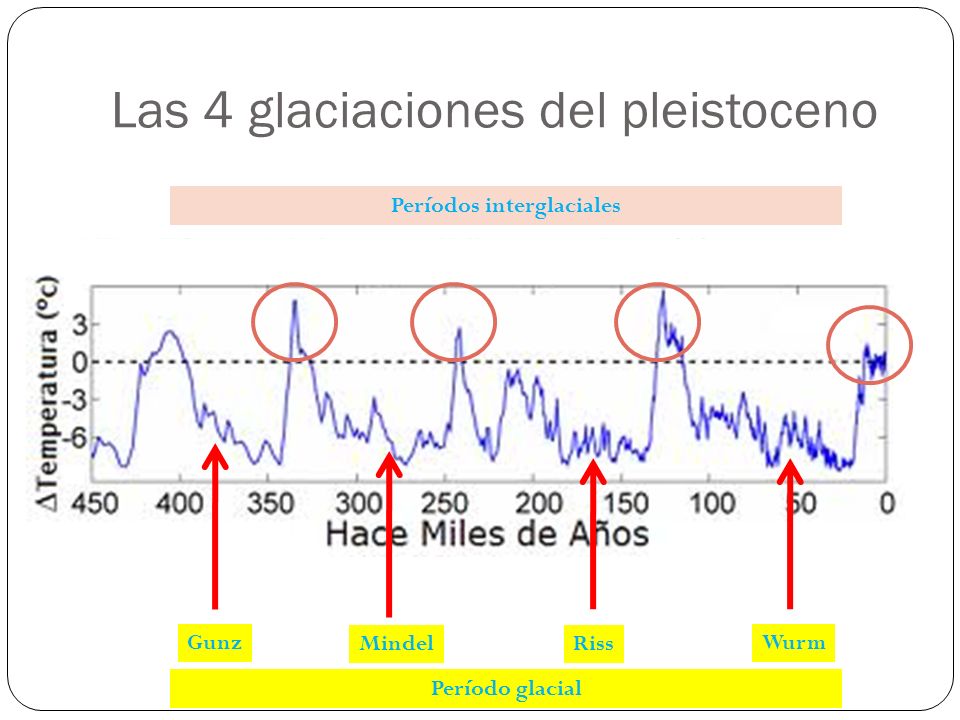 Las 4 glaciaciones del pleistoceno

Períodos interglaciales

ΔTemperatura (ºc)

3
0
-3
-6

450 400 350 300 250 200 150 100 50 0

Hace Miles de Años

Gunz

Mindel

Riss

Wurm

Período glacial